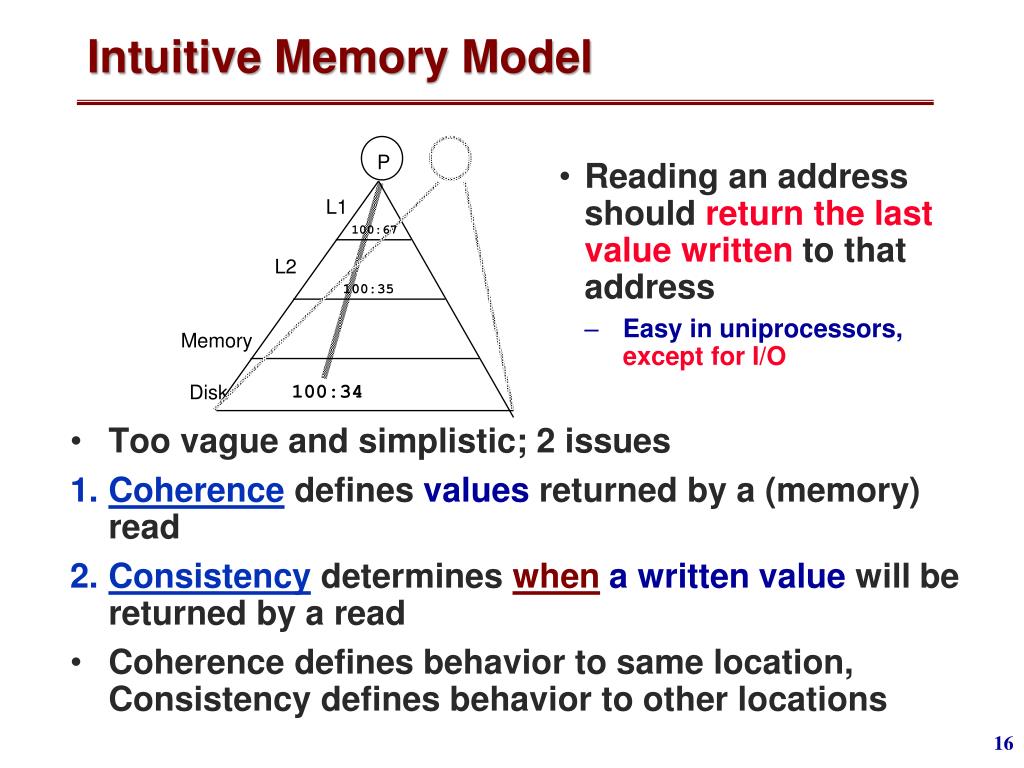 Intuitive Memory Model

P

L1

100:67

L2

100:35

Memory

Disk

100:34

• Reading an address should return the last value written to that address

– Easy in uniprocessors, except for I/O

• Too vague and simplistic; 2 issues

1. Coherence defines values returned by a (memory) read

2. Consistency determines when a written value will be returned by a read

• Coherence defines behavior to same location, Consistency defines behavior to other locations

16